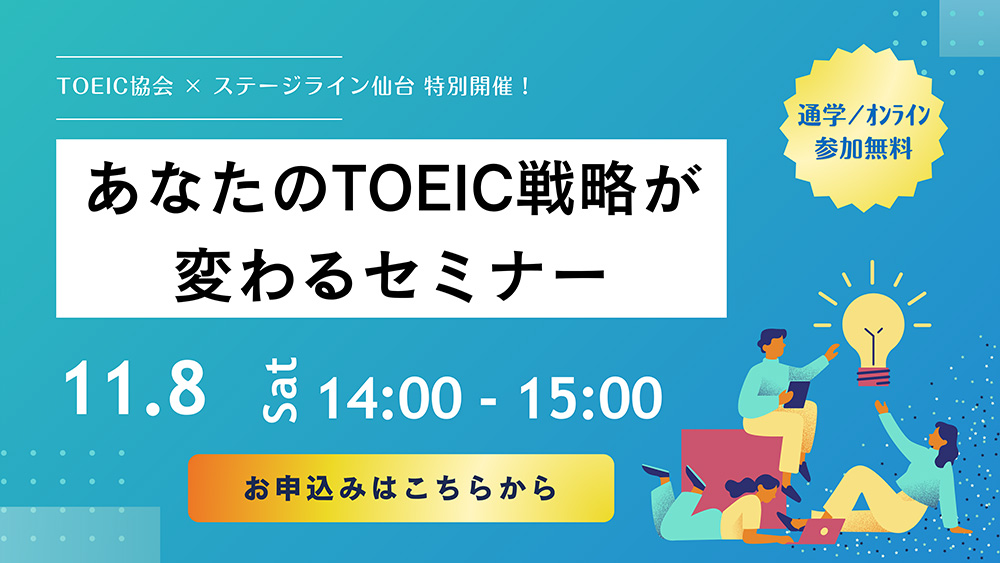 TOEIC協会 × ステージライン仙台 特別開催！

通学／オンライン
参加無料

あなたのTOEIC戦略が
変わるセミナー

11.8 Sat 14:00 - 15:00

お申込みはこちらから